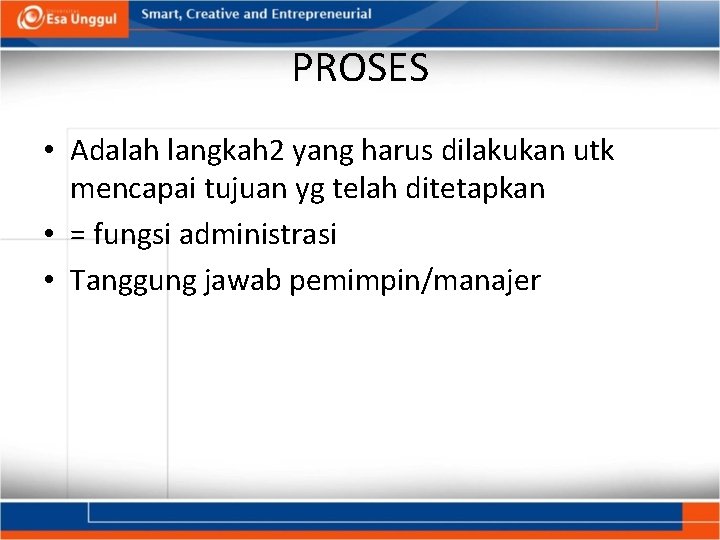 Esa Unggul

Smart, Creative and Entrepreneurial

PROSES

• Adalah langkah2 yang harus dilakukan utk mencapai tujuan yg telah ditetapkan
• = fungsi administrasi
• Tanggung jawab pemimpin/manajer